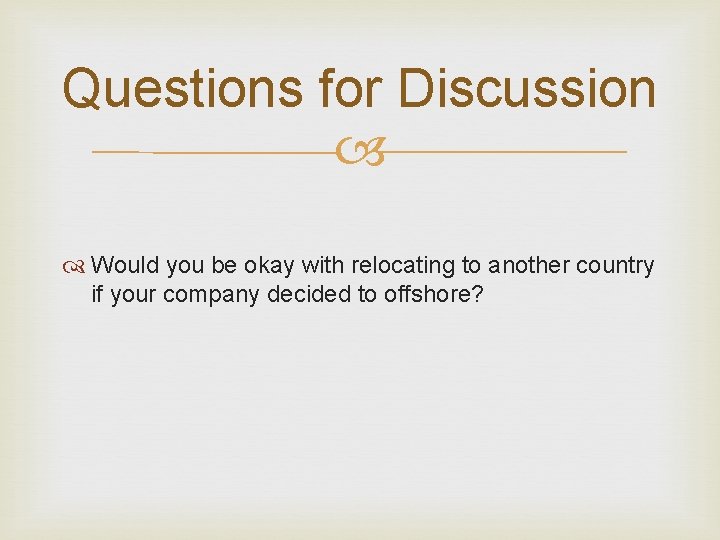 Questions for Discussion

Would you be okay with relocating to another country if your company decided to offshore?